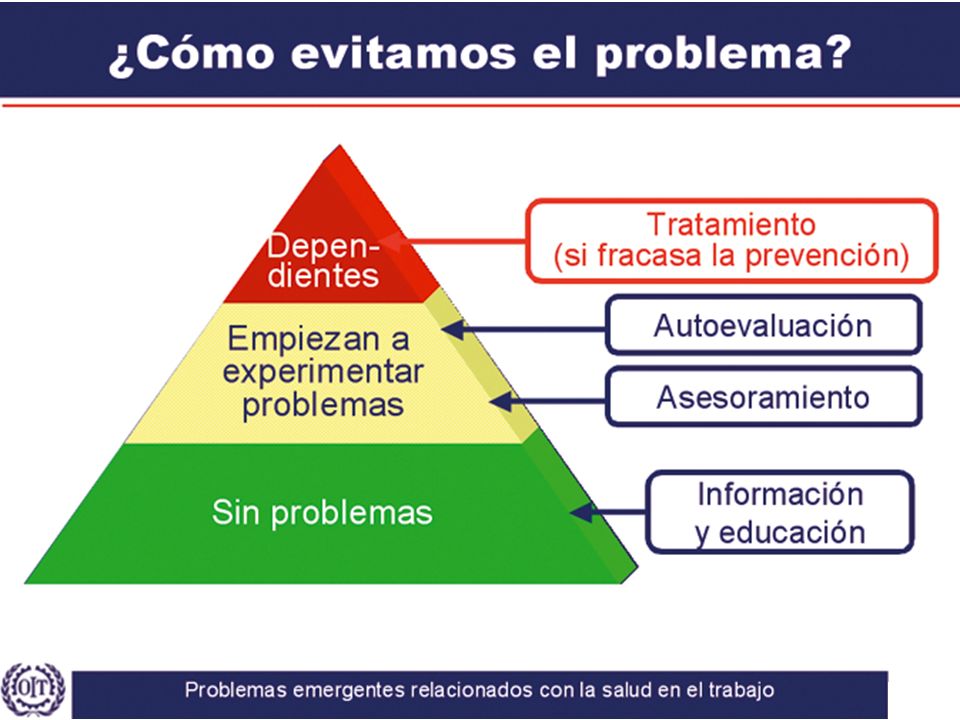 ¿Cómo evitamos el problema?

Dependientes

Empiezan a experimentar problemas

Sin problemas

Tratamiento (si fracasa la prevención)

Autoevaluación

Asesoramiento

Información y educación

OIT

Problemas emergentes relacionados con la salud en el trabajo